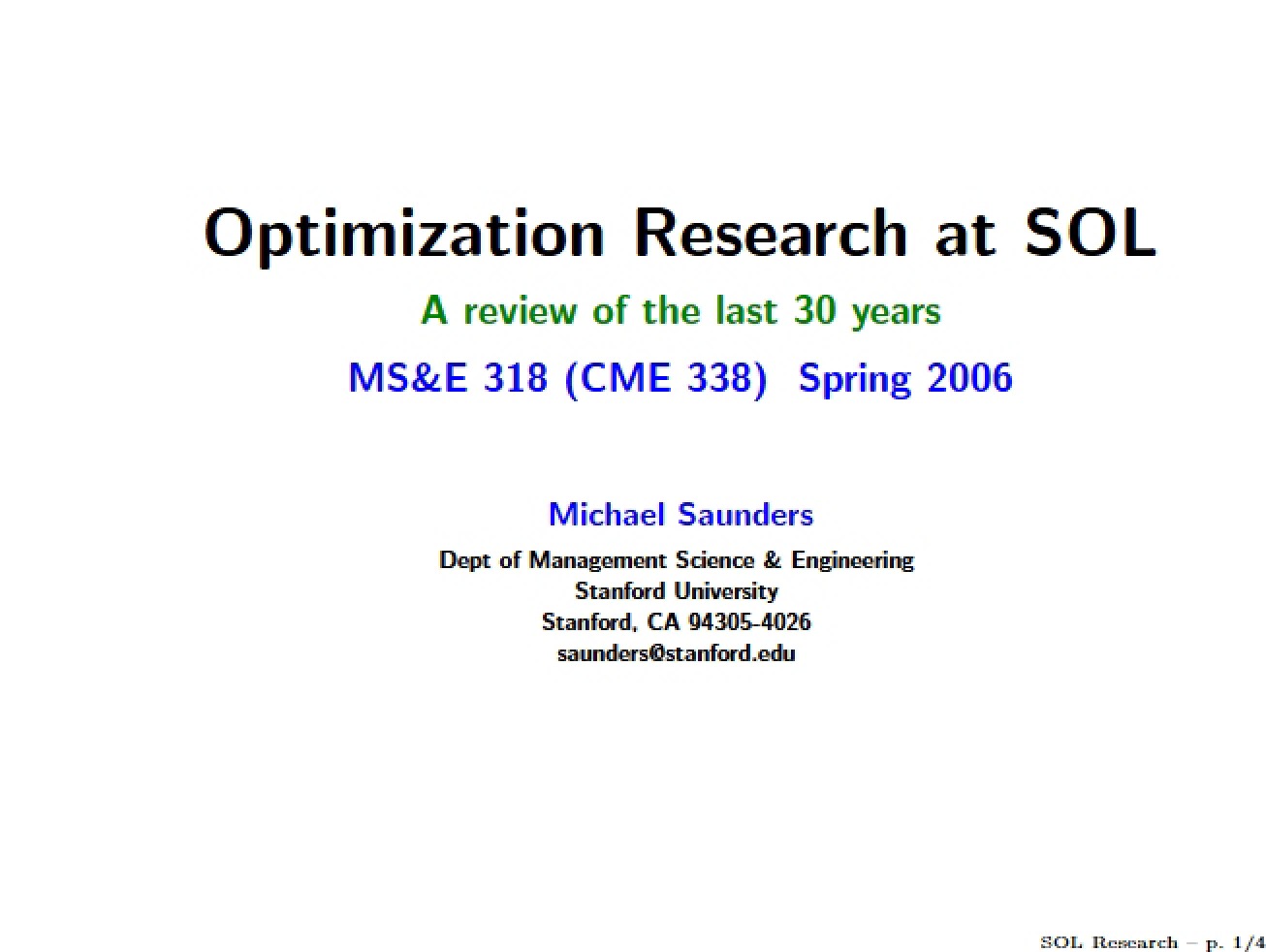 Optimization Research at SOL

A review of the last 30 years

MS&E 318 (CME 338) Spring 2006

Michael Saunders

Dept of Management Science & Engineering
Stanford University
Stanford, CA 94305-4026
saunders@stanford.edu

SOL Research – p. 1/4